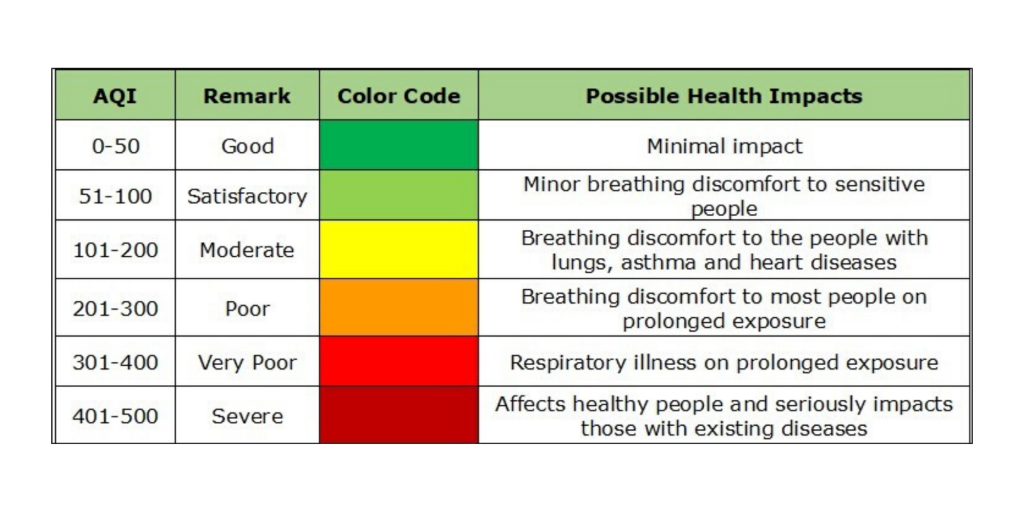 | AQI | Remark | Color Code | Possible Health Impacts |
|---|---|---|---|
| 0-50 | Good | | Minimal impact |
| 51-100 | Satisfactory | | Minor breathing discomfort to sensitive people |
| 101-200 | Moderate | | Breathing discomfort to the people with lungs, asthma and heart diseases |
| 201-300 | Poor | | Breathing discomfort to most people on prolonged exposure |
| 301-400 | Very Poor | | Respiratory illness on prolonged exposure |
| 401-500 | Severe | | Affects healthy people and seriously impacts those with existing diseases |